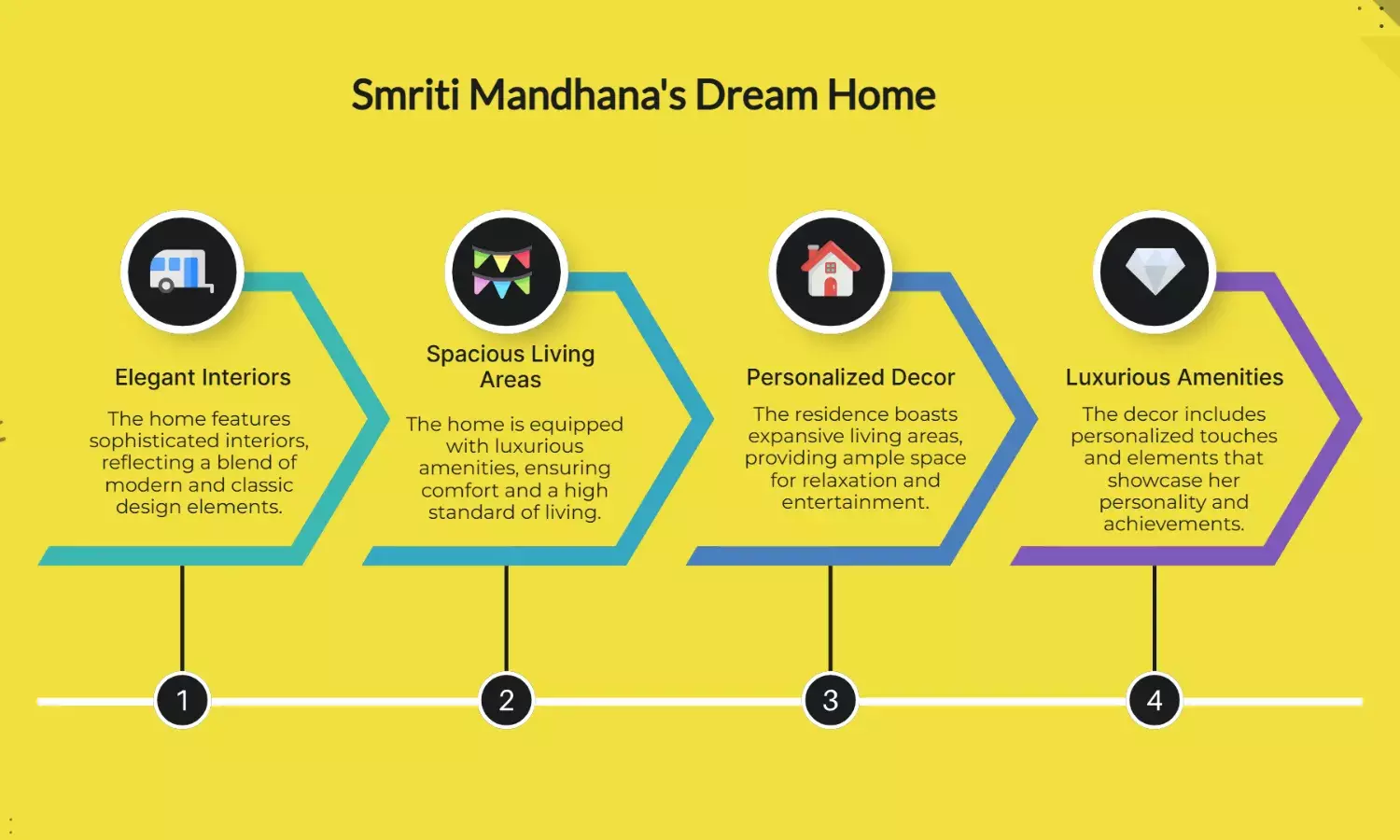 Smriti Mandhana's Dream Home

Elegant Interiors

The home features sophisticated interiors, reflecting a blend of modern and classic design elements.

Spacious Living Areas

The home is equipped with luxurious amenities, ensuring comfort and a high standard of living.

Personalized Decor

The residence boasts expansive living areas, providing ample space for relaxation and entertainment.

Luxurious Amenities

The decor includes personalized touches and elements that showcase her personality and achievements.

1

2

3

4